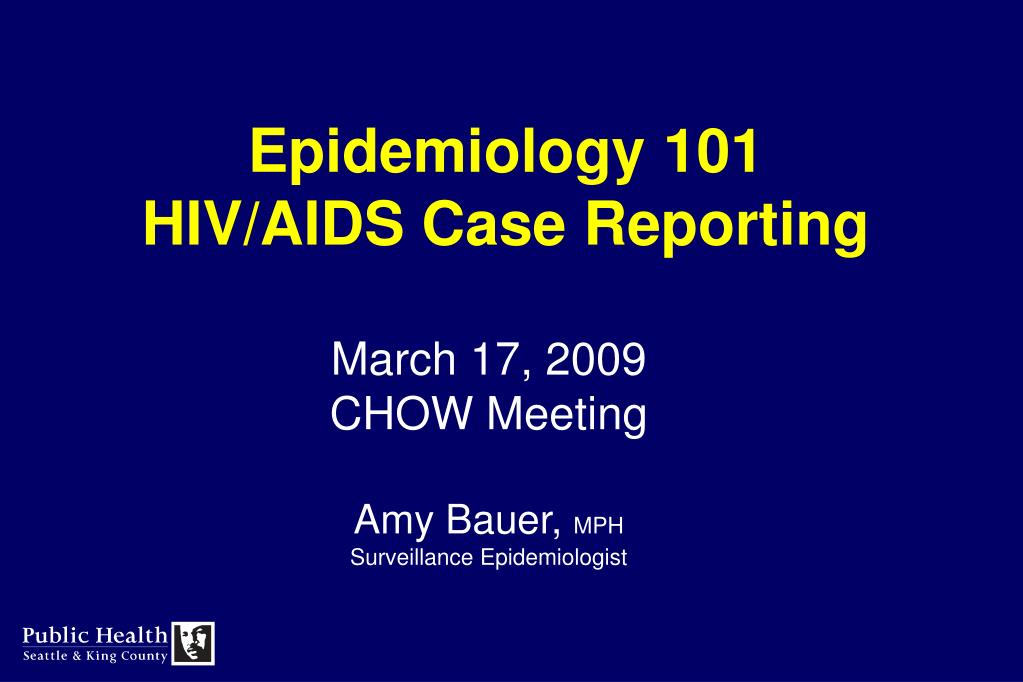 Epidemiology 101
HIV/AIDS Case Reporting

March 17, 2009
CHOW Meeting

Amy Bauer, MPH
Surveillance Epidemiologist

Public Health
Seattle & King County